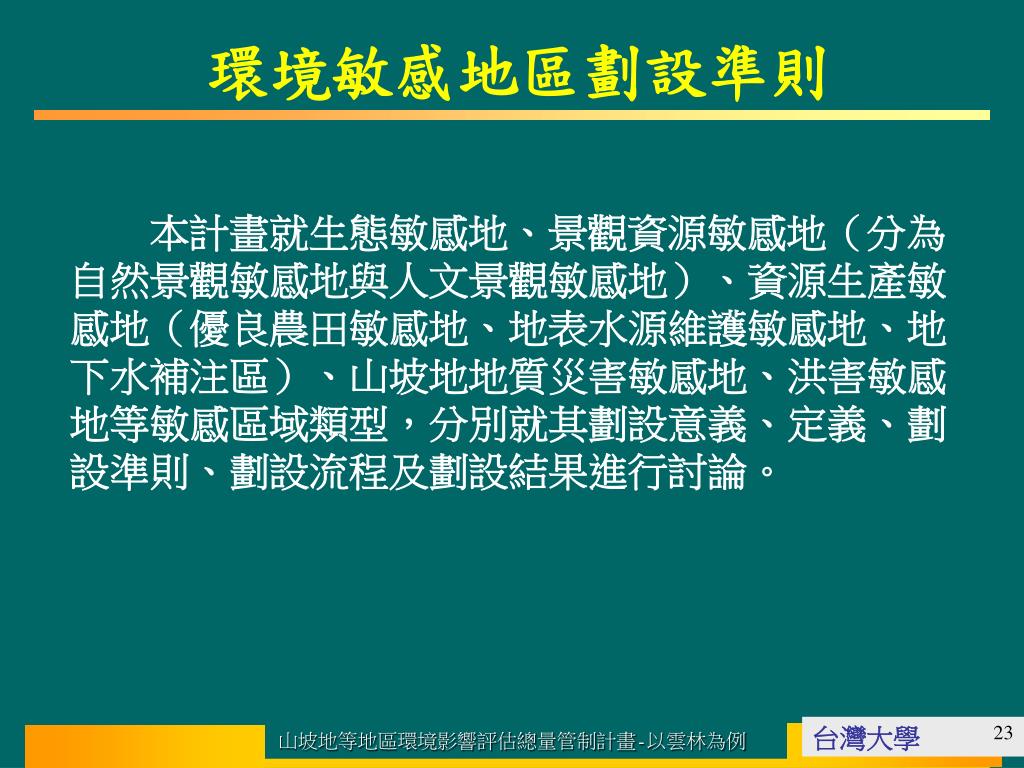 環境敏感地區劃設準則

本計畫就生態敏感地、景觀資源敏感地（分為自然景觀敏感地與人文景觀敏感地）、資源生產敏感地（優良農田敏感地、地表水源維護敏感地、地下水補注區）、山坡地地質災害敏感地、洪害敏感地等敏感區域類型，分別就其劃設意義、定義、劃設準則、劃設流程及劃設結果進行討論。

山坡地等地區環境影響評估總量管制計畫-以雲林為例

台灣大學

23